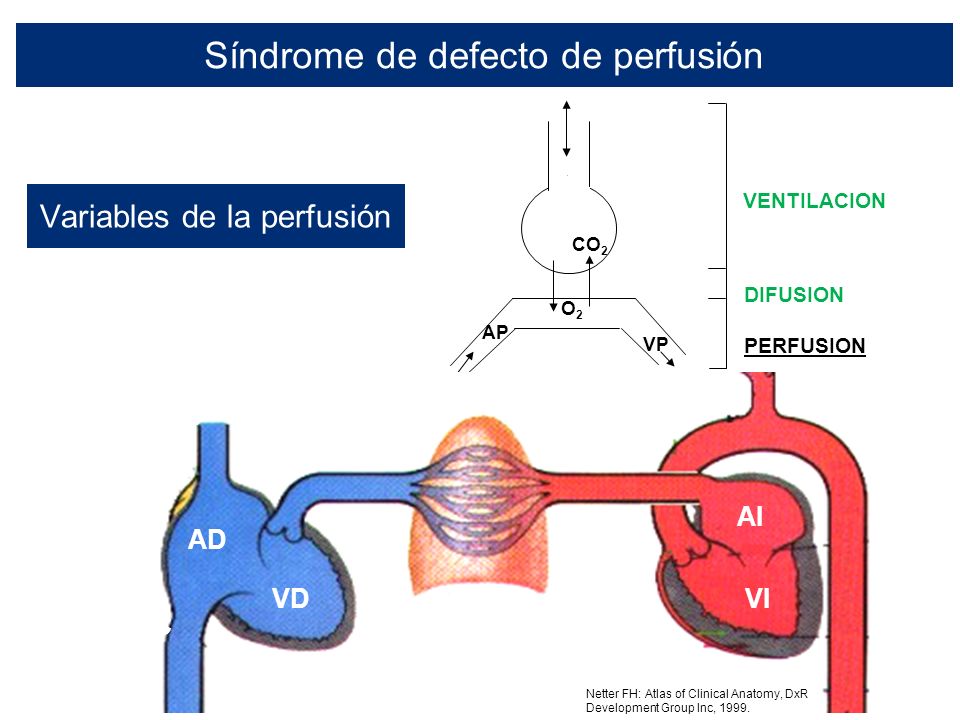 Síndrome de defecto de perfusión

Variables de la perfusión

$CO_2$

$O_2$

AP

VP

VENTILACION

DIFUSION

PERFUSION

AD

VD

AI

VI

Netter FH: Atlas of Clinical Anatomy, DxR Development Group Inc, 1999.